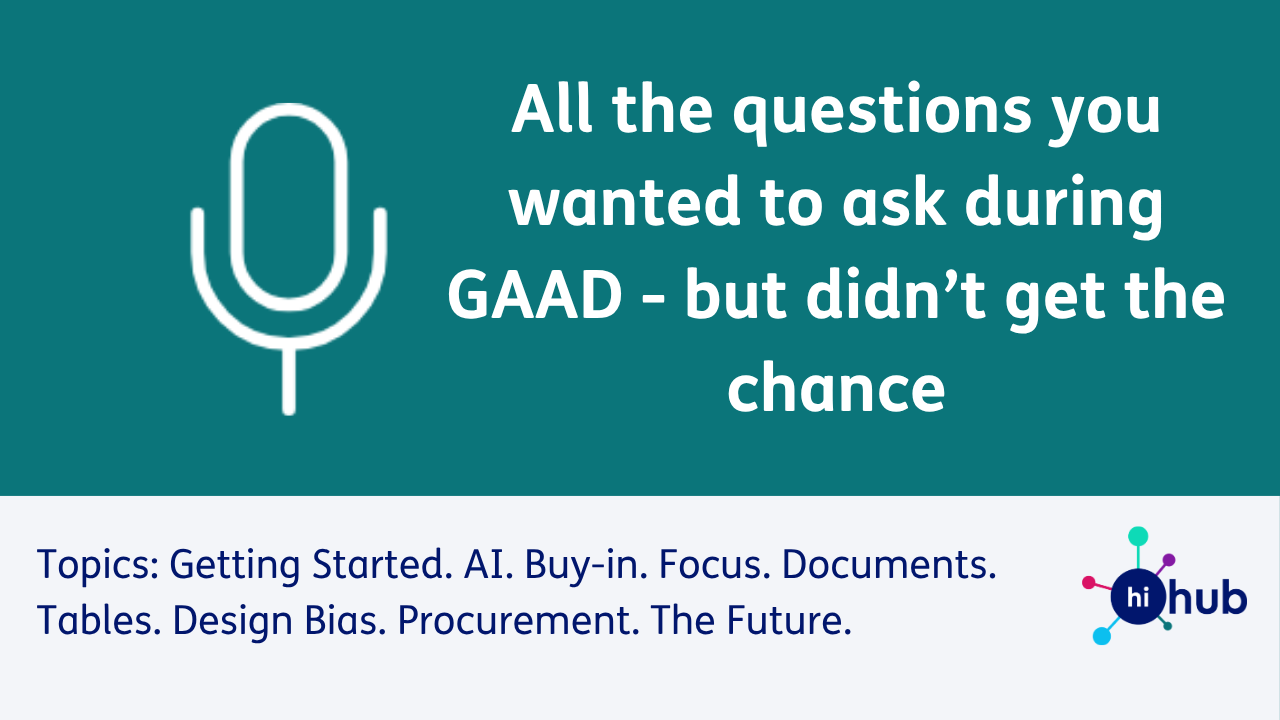 All the questions you wanted to ask during GAAD - but didn’t get the chance

Topics: Getting Started. AI. Buy-in. Focus. Documents. Tables. Design Bias. Procurement. The Future.

hi hub